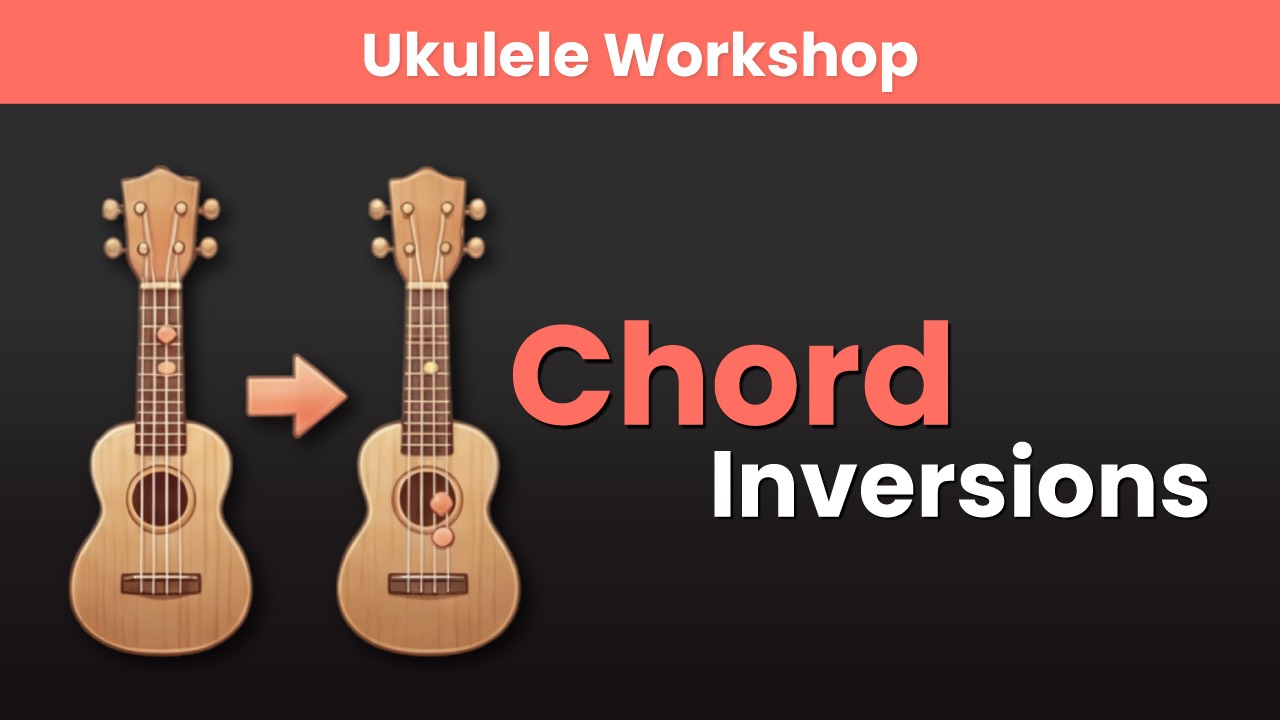 Ukulele Workshop

Chord
Inversions